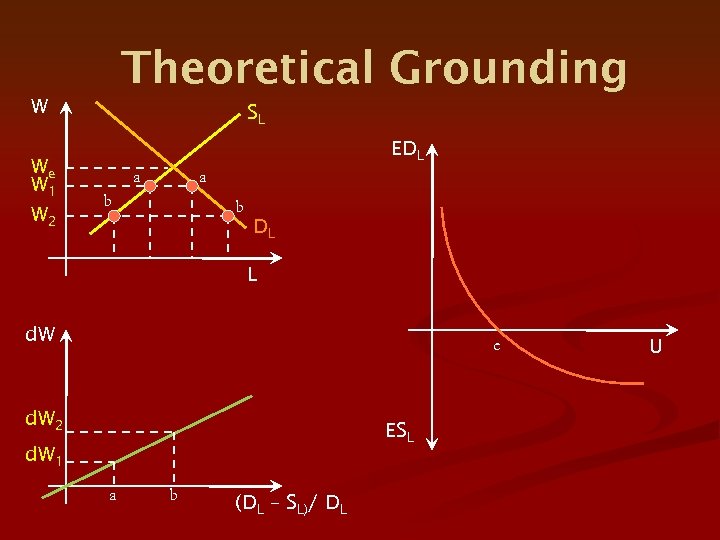 Theoretical Grounding

W
$S_L$
$W_e$
$W_1$
$W_2$
a
a
b
b
$D_L$
L

dW
$dW_2$
$dW_1$
a
b
$(D_L - S_L)/ D_L$

$ED_L$
c
U
$ES_L$